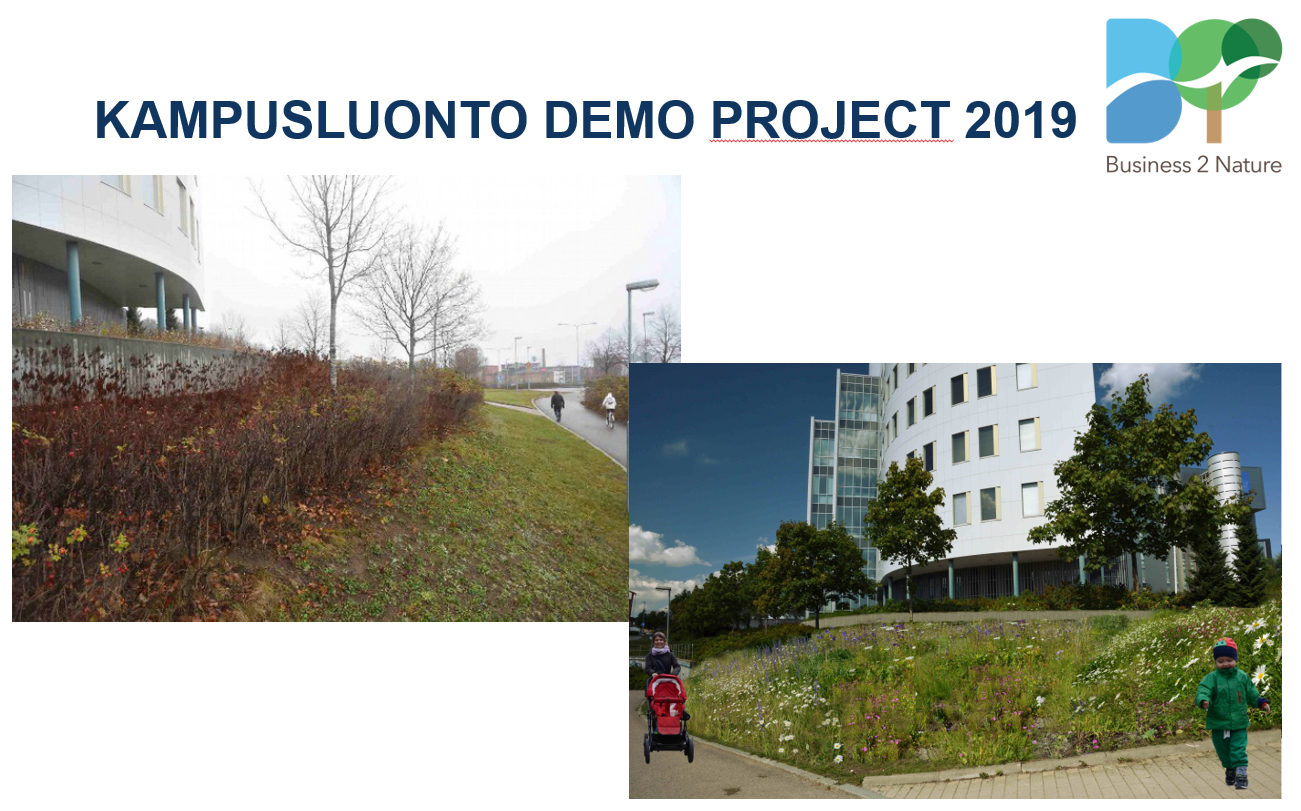 KAMPUSLUONTO DEMO PROJECT 2019

Business 2 Nature